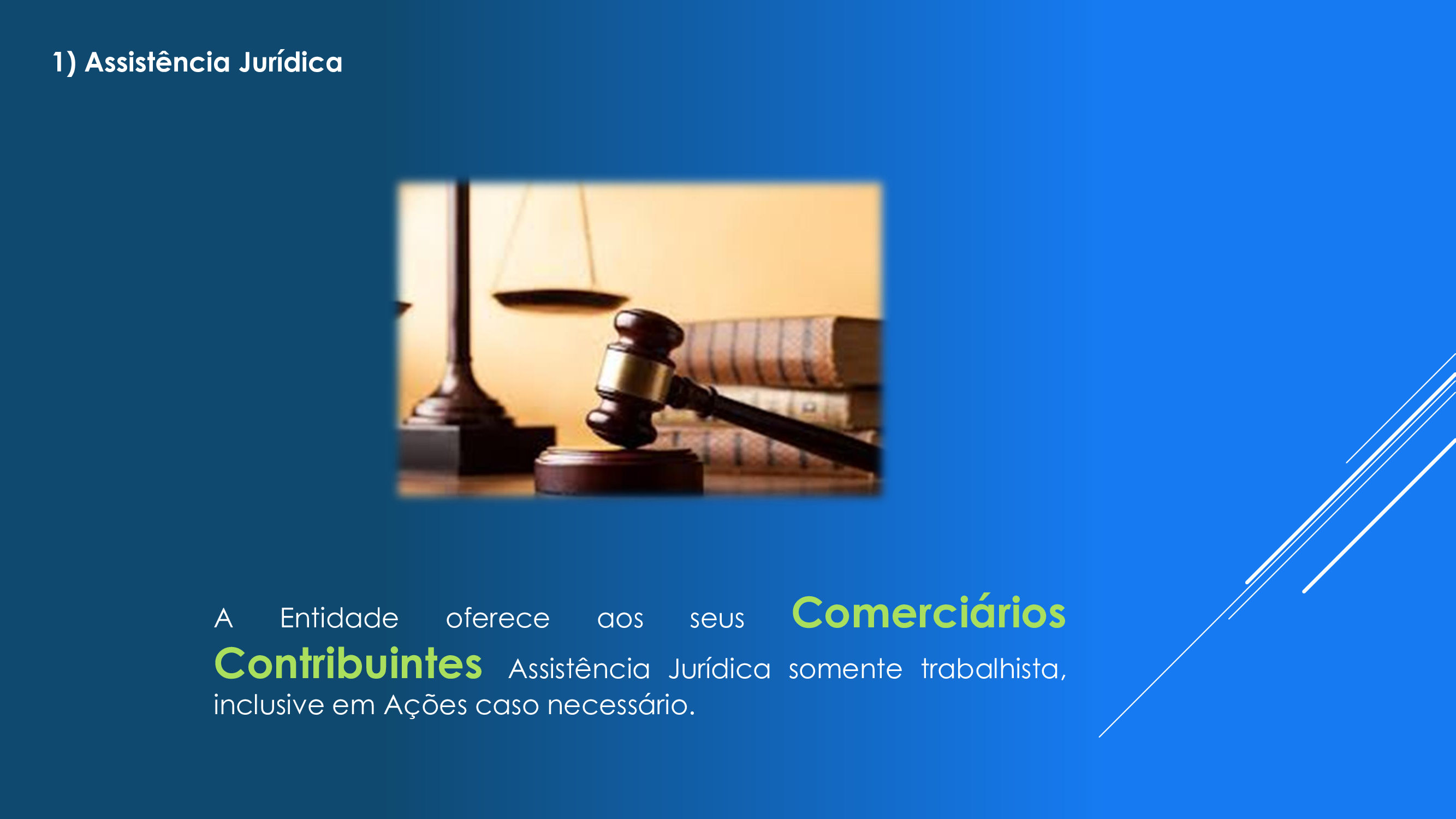 1) Assistência Jurídica

A Entidade oferece aos seus Comerciários Contribuintes Assistência Jurídica somente trabalhista, inclusive em Ações caso necessário.